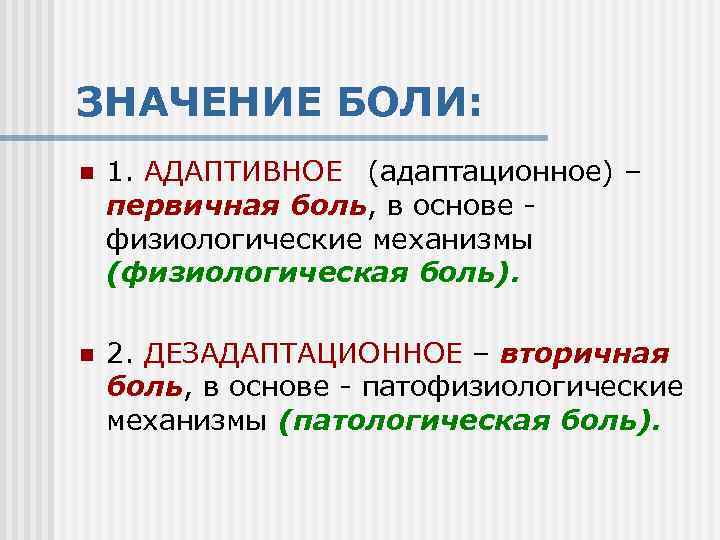 ЗНАЧЕНИЕ БОЛИ:

1. АДАПТИВНОЕ (адаптационное) – первичная боль, в основе - физиологические механизмы (физиологическая боль).

2. ДЕЗАДАПТАЦИОННОЕ – вторичная боль, в основе - патофизиологические механизмы (патологическая боль).